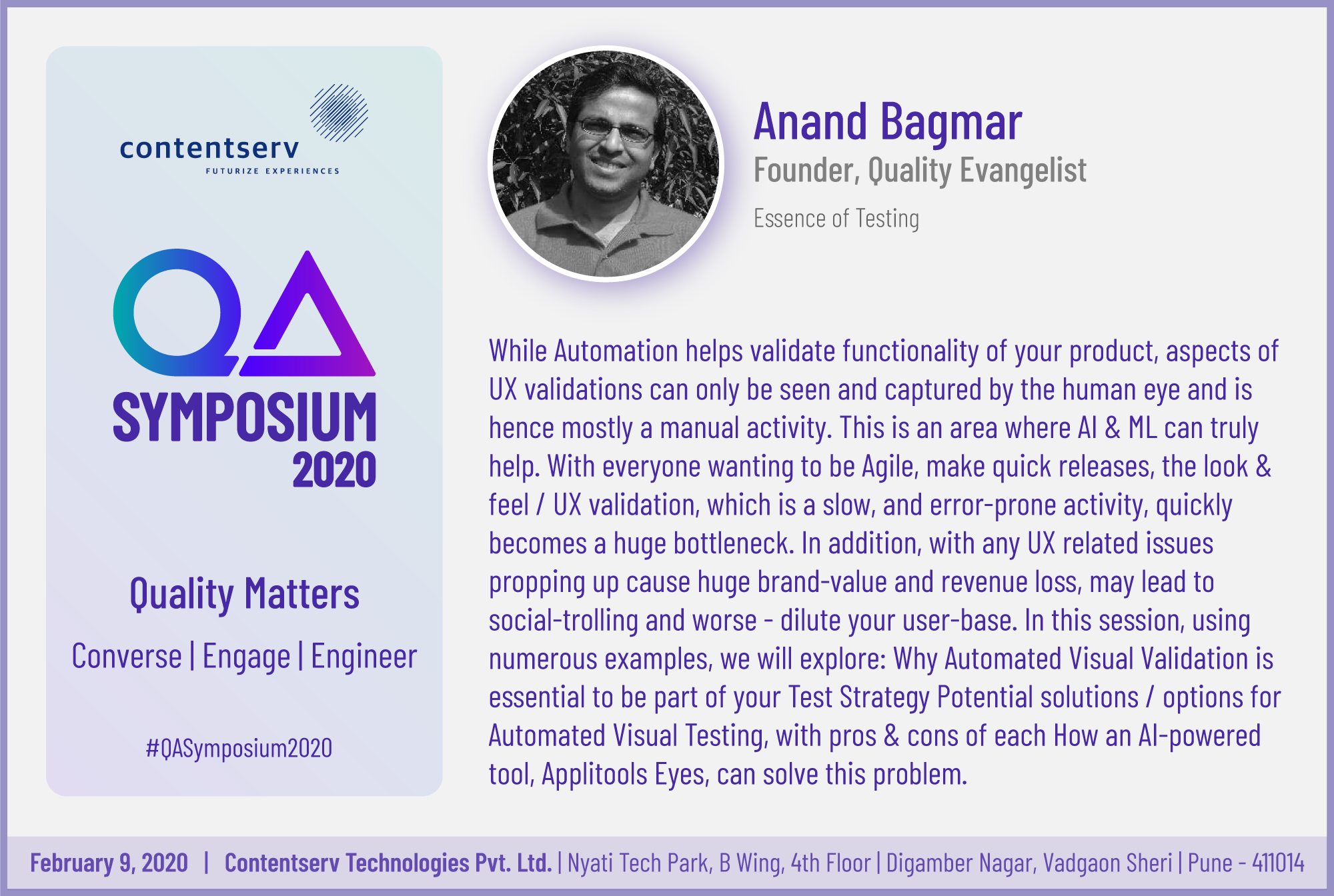 contentserv
FUTURIZE EXPERIENCES

QA
SYMPOSIUM
2020

Quality Matters

Converse | Engage | Engineer

#QASymposium2020

Anand Bagmar
Founder, Quality Evangelist
Essence of Testing

While Automation helps validate functionality of your product, aspects of UX validations can only be seen and captured by the human eye and is hence mostly a manual activity. This is an area where AI & ML can truly help. With everyone wanting to be Agile, make quick releases, the look & feel / UX validation, which is a slow, and error-prone activity, quickly becomes a huge bottleneck. In addition, with any UX related issues propping up cause huge brand-value and revenue loss, may lead to social-trolling and worse - dilute your user-base. In this session, using numerous examples, we will explore: Why Automated Visual Validation is essential to be part of your Test Strategy Potential solutions / options for Automated Visual Testing, with pros & cons of each How an AI-powered tool, Applitools Eyes, can solve this problem.

February 9, 2020 | Contentserv Technologies Pvt. Ltd. | Nyati Tech Park, B Wing, 4th Floor | Digamber Nagar, Vadgaon Sheri | Pune - 411014